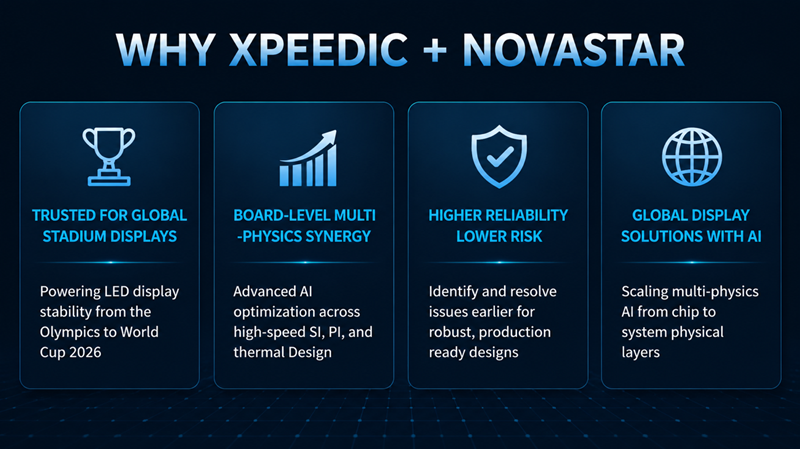 WHY XPEEDIC + NOVASTAR

TRUSTED FOR GLOBAL STADIUM DISPLAYS

Powering LED display stability from the Olympics to World Cup 2026

BOARD-LEVEL MULTI -PHYSICS SYNERGY

Advanced AI optimization across high-speed SI, PI, and thermal Design

HIGHER RELIABILITY LOWER RISK

Identify and resolve issues earlier for robust, production ready designs

GLOBAL DISPLAY SOLUTIONS WITH AI

Scaling multi-physics AI from chip to system physical layers